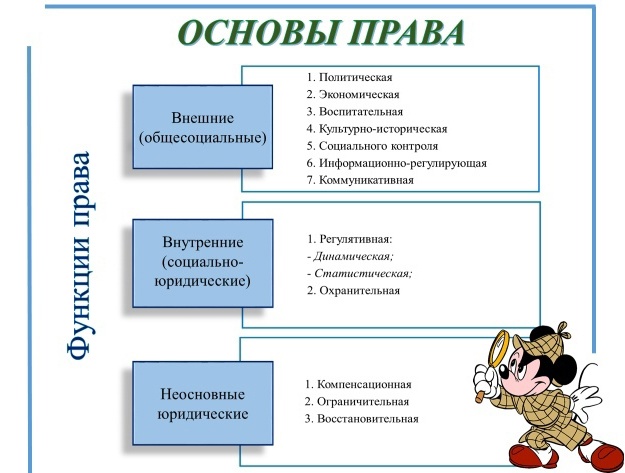 ОСНОВЫ ПРАВА

Функции права

Внешние (общесоциальные)

1. Политическая
2. Экономическая
3. Воспитательная
4. Культурно-историческая
5. Социального контроля
6. Информационно-регулирующая
7. Коммуникативная

Внутренние (социально-юридические)

1. Регулятивная:
- Динамическая;
- Статистическая;
2. Охранительная

Неосновные юридические

1. Компенсационная
2. Ограничительная
3. Восстановительная